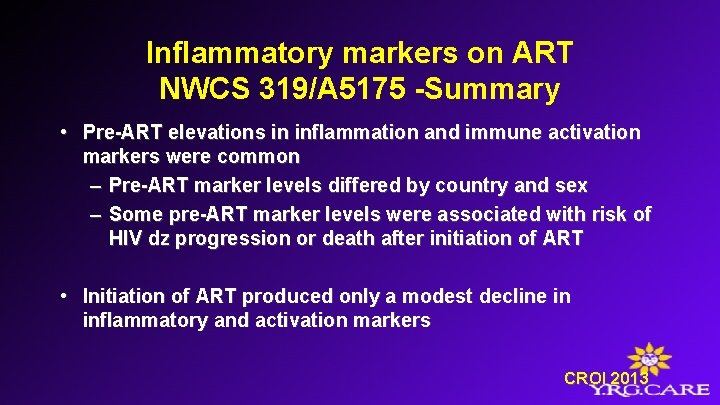 Inflammatory markers on ART
NWCS 319/A5175 -Summary

• Pre-ART elevations in inflammation and immune activation markers were common
– Pre-ART marker levels differed by country and sex
– Some pre-ART marker levels were associated with risk of HIV dz progression or death after initiation of ART

• Initiation of ART produced only a modest decline in inflammatory and activation markers

CROI 2013
Y.R.G.CARE